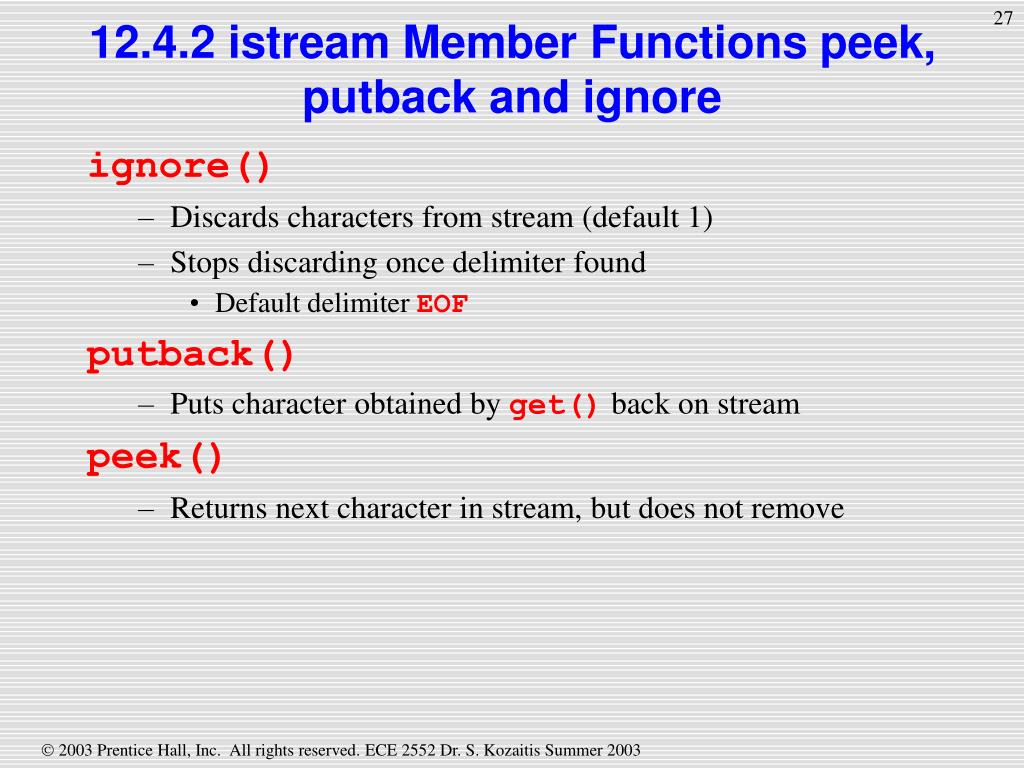 27

12.4.2 istream Member Functions peek, putback and ignore

ignore()

– Discards characters from stream (default 1)

– Stops discarding once delimiter found

• Default delimiter EOF

putback()

– Puts character obtained by get() back on stream

peek()

– Returns next character in stream, but does not remove

© 2003 Prentice Hall, Inc. All rights reserved. ECE 2552 Dr. S. Kozaitis Summer 2003